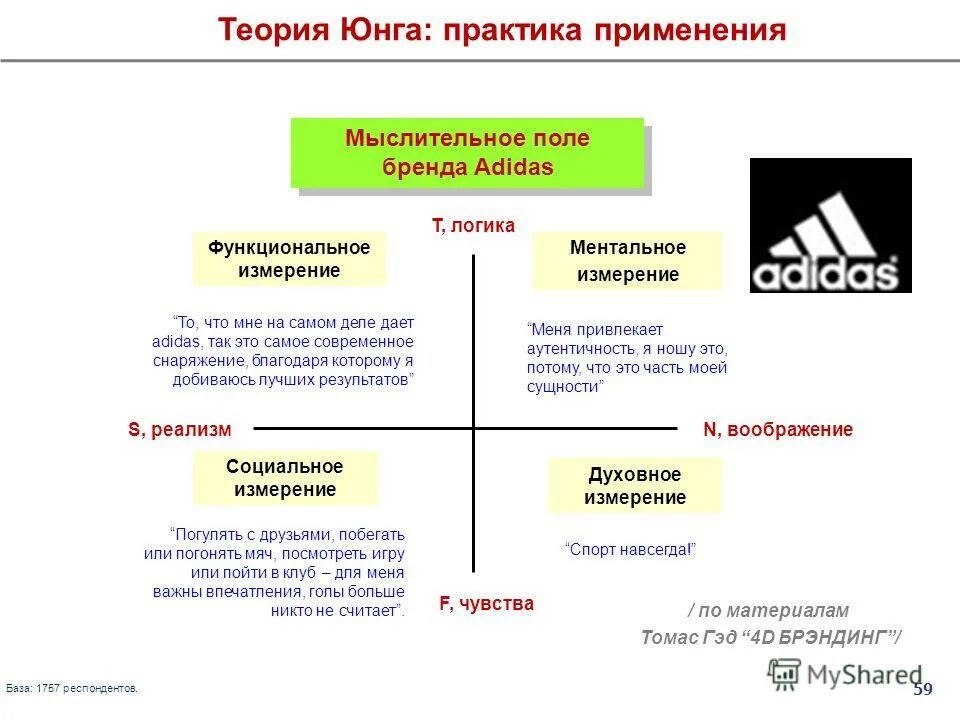 Теория Юнга: практика применения

Мыслительное поле бренда Adidas

adidas

T, логика

Функциональное измерение

Ментальное измерение

"То, что мне на самом деле дает adidas, так это самое современное снаряжение, благодаря которому я добиваюсь лучших результатов"

"Меня привлекает аутентичность, я ношу это, потому, что это часть моей сущности"

S, реализм

N, воображение

Социальное измерение

Духовное измерение

"Погулять с друзьями, побегать или погонять мяч, посмотреть игру или пойти в клуб – для меня важны впечатления, голы больше никто не считает".

"Спорт навсегда!"

F, чувства

/ по материалам Томас Гэд "4D БРЭНДИНГ"/

База: 1757 респондентов.

MyShared

59